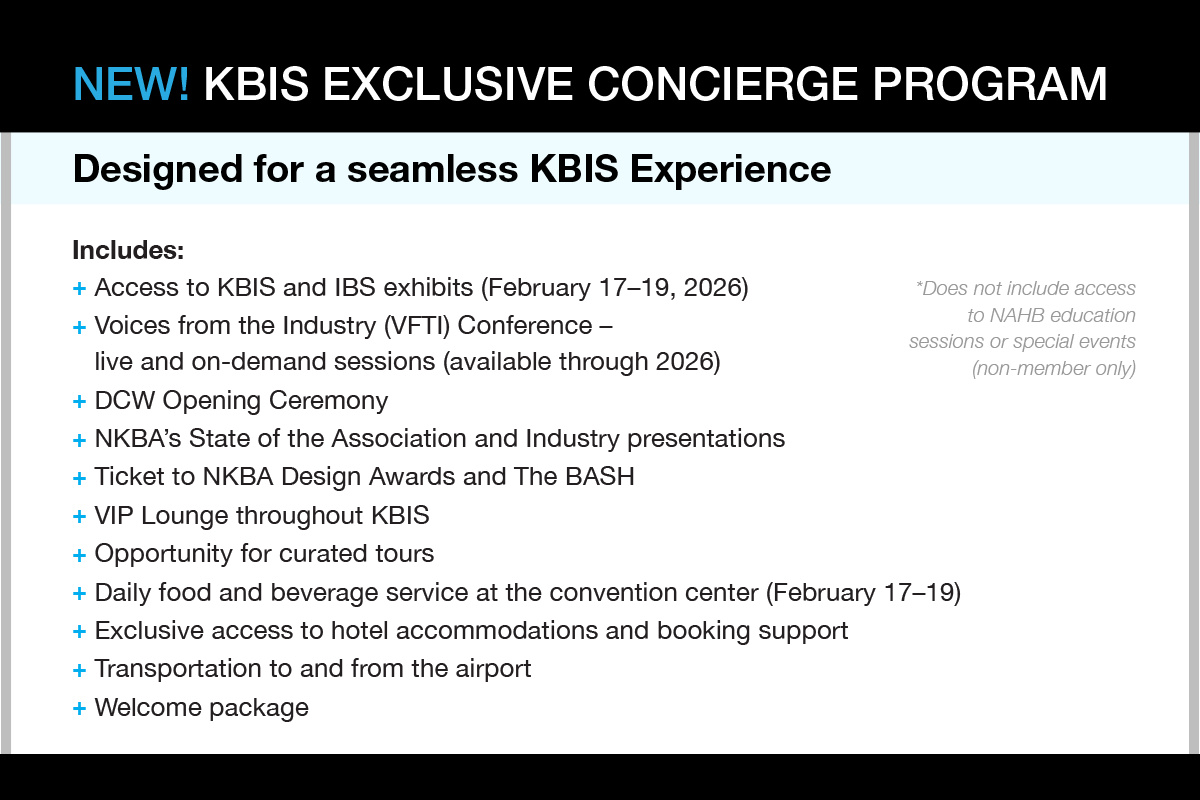 NEW! KBIS EXCLUSIVE CONCIERGE PROGRAM

Designed for a seamless KBIS Experience

Includes:
+ Access to KBIS and IBS exhibits (February 17–19, 2026)
+ Voices from the Industry (VFTI) Conference – live and on-demand sessions (available through 2026)
+ DCW Opening Ceremony
+ NKBA's State of the Association and Industry presentations
+ Ticket to NKBA Design Awards and The BASH
+ VIP Lounge throughout KBIS
+ Opportunity for curated tours
+ Daily food and beverage service at the convention center (February 17–19)
+ Exclusive access to hotel accommodations and booking support
+ Transportation to and from the airport
+ Welcome package

*Does not include access to NAHB education sessions or special events (non-member only)